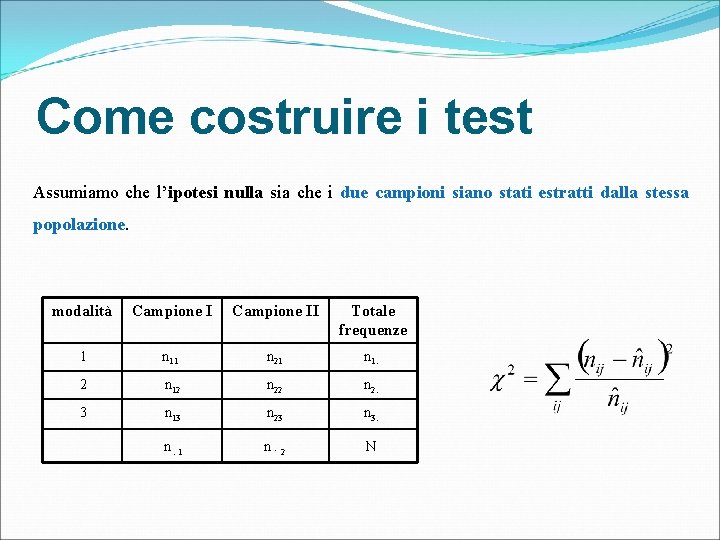 Come costruire i test

Assumiamo che l'ipotesi nulla sia che i due campioni siano stati estratti dalla stessa popolazione.

| modalità | Campione I | Campione II | Totale frequenze |
|---|---|---|---|
| 1 | $n_{11}$ | $n_{21}$ | $n_{1.}$ |
| 2 | $n_{12}$ | $n_{22}$ | $n_{2.}$ |
| 3 | $n_{13}$ | $n_{23}$ | $n_{3.}$ |
| | $n_{.1}$ | $n_{.2}$ | N |

$\chi^2 = \sum_{ij} \frac{(n_{ij} - \hat{n}_{ij})^2}{\hat{n}_{ij}}$